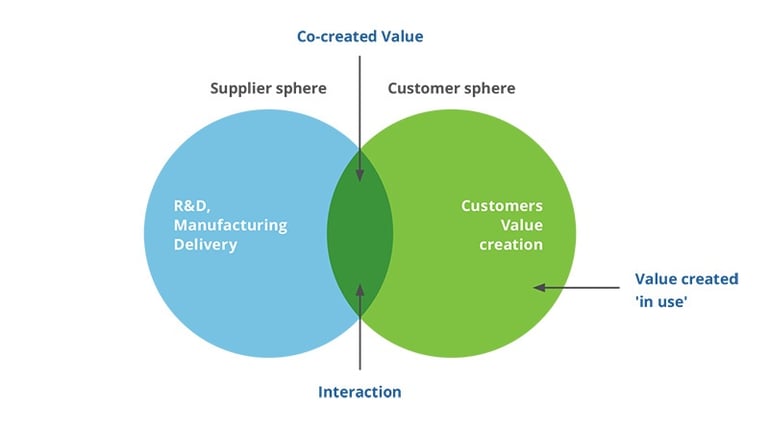 Co-created Value

Supplier sphere

Customer sphere

R&D,
Manufacturing
Delivery

Customers
Value
creation

Value created
'in use'

Interaction